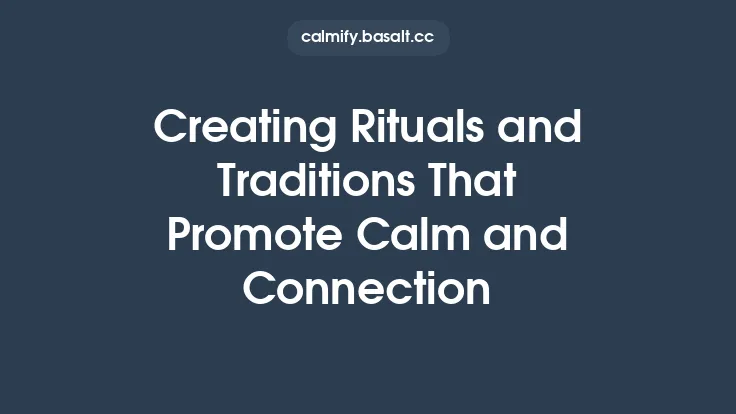 calmify.basalt.cc

Creating Rituals and Traditions That Promote Calm and Connection